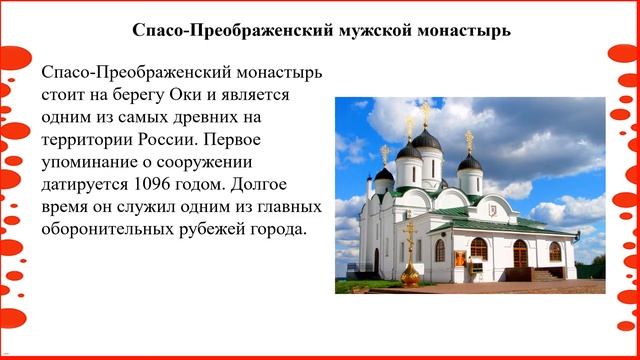 Спасо-Преображенский мужской монастырь

Спасо-Преображенский монастырь стоит на берегу Оки и является одним из самых древних на территории России. Первое упоминание о сооружении датируется 1096 годом. Долгое время он служил одним из главных оборонительных рубежей города.